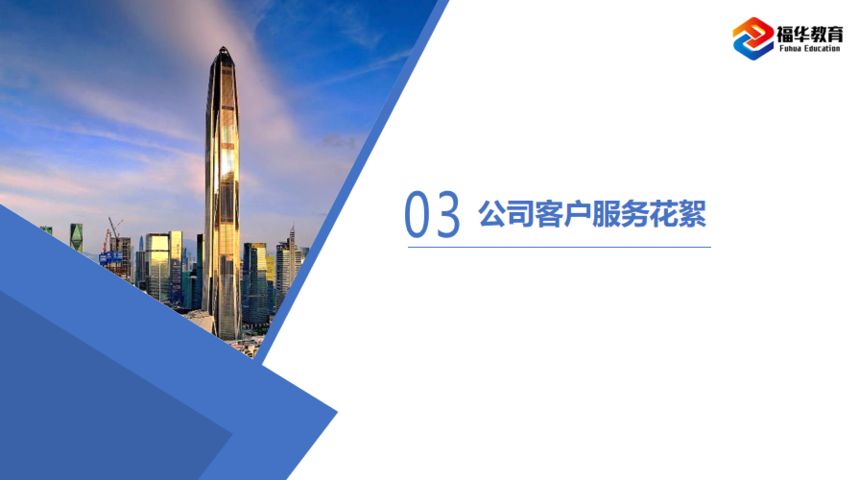 福华教育
Fuhua Education

03 公司客户服务花絮